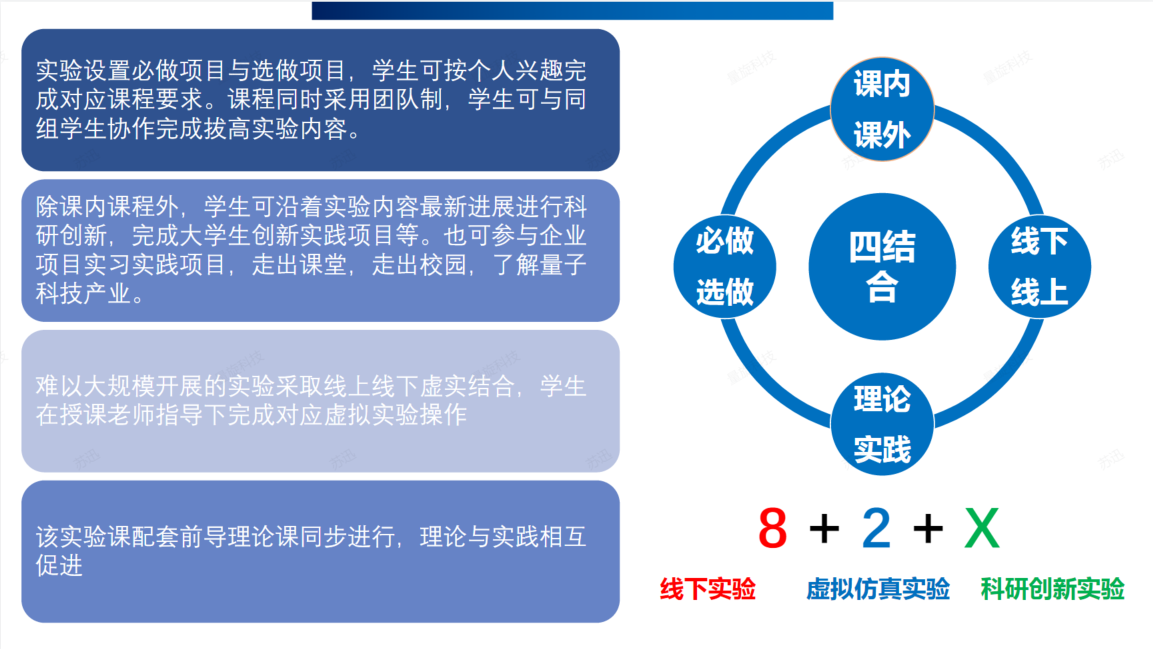 实验设置必做项目与选做项目，学生可按个人兴趣完成对应课程要求。课程同时采用团队制，学生可与同组学生协作完成拔高实验内容。

除课内课程外，学生可沿着实验内容最新进展进行科研创新，完成大学生创新实践项目等。也可参与企业项目实习实践项目，走出课堂，走出校园，了解量子科技产业。

难以大规模开展的实验采取线上线下虚实结合，学生在授课老师指导下完成对应虚拟实验操作

该实验课配套前导理论课同步进行，理论与实践相互促进

课内
课外

必做
选做

四结合

线下
线上

理论
实践

8 + 2 + X

线下实验　虚拟仿真实验　科研创新实验